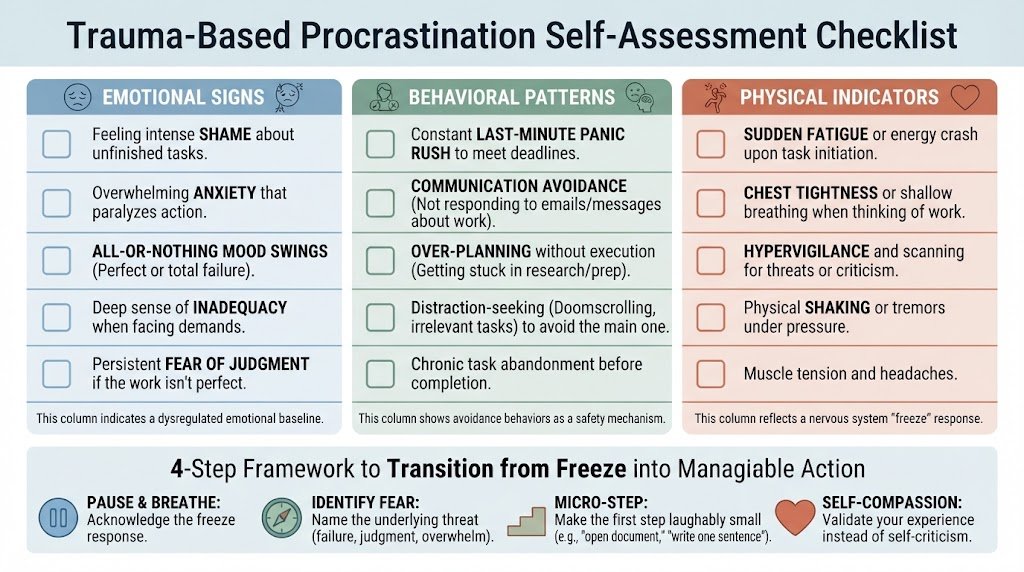 Trauma-Based Procrastination Self-Assessment Checklist

EMOTIONAL SIGNS

Feeling intense SHAME about unfinished tasks.

Overwhelming ANXIETY that paralyzes action.

ALL-OR-NOTHING MOOD SWINGS (Perfect or total failure).

Deep sense of INADEQUACY when facing demands.

Persistent FEAR OF JUDGMENT if the work isn't perfect.

This column indicates a dysregulated emotional baseline.

BEHAVIORAL PATTERNS

Constant LAST-MINUTE PANIC RUSH to meet deadlines.

COMMUNICATION AVOIDANCE (Not responding to emails/messages about work).

OVER-PLANNING without execution (Getting stuck in research/prep).

Distraction-seeking (Doomscrolling, irrelevant tasks) to avoid the main one.

Chronic task abandonment before completion.

This column shows avoidance behaviors as a safety mechanism.

PHYSICAL INDICATORS

SUDDEN FATIGUE or energy crash upon task initiation.

CHEST TIGHTNESS or shallow breathing when thinking of work.

HYPERVIGILANCE and scanning for threats or criticism.

Physical SHAKING or tremors under pressure.

Muscle tension and headaches.

This column reflects a nervous system "freeze" response.

4-Step Framework to Transition from Freeze into Managiable Action

PAUSE & BREATHE: Acknowledge the freeze response.

IDENTIFY FEAR: Name the underlying threat (failure, judgment, overwhelm).

MICRO-STEP: Make the first step laughably small (e.g., "open document," "write one sentence").

SELF-COMPASSION: Validate your experience instead of self-criticism.